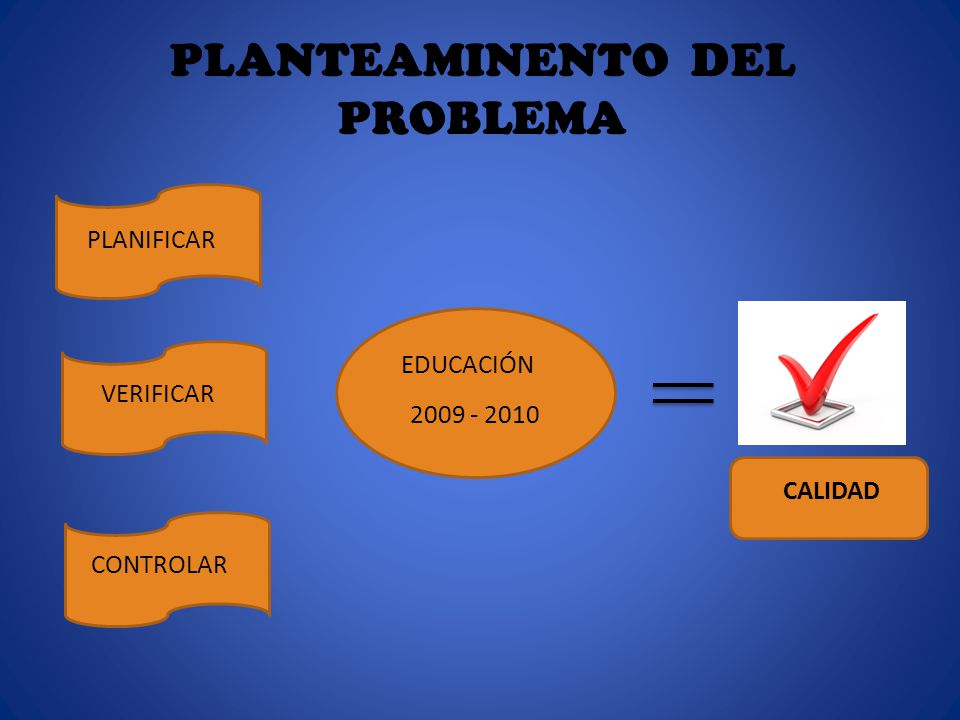 PLANTEAMINENTO DEL PROBLEMA

PLANIFICAR

VERIFICAR

CONTROLAR

EDUCACIÓN

2009 - 2010

=

CALIDAD